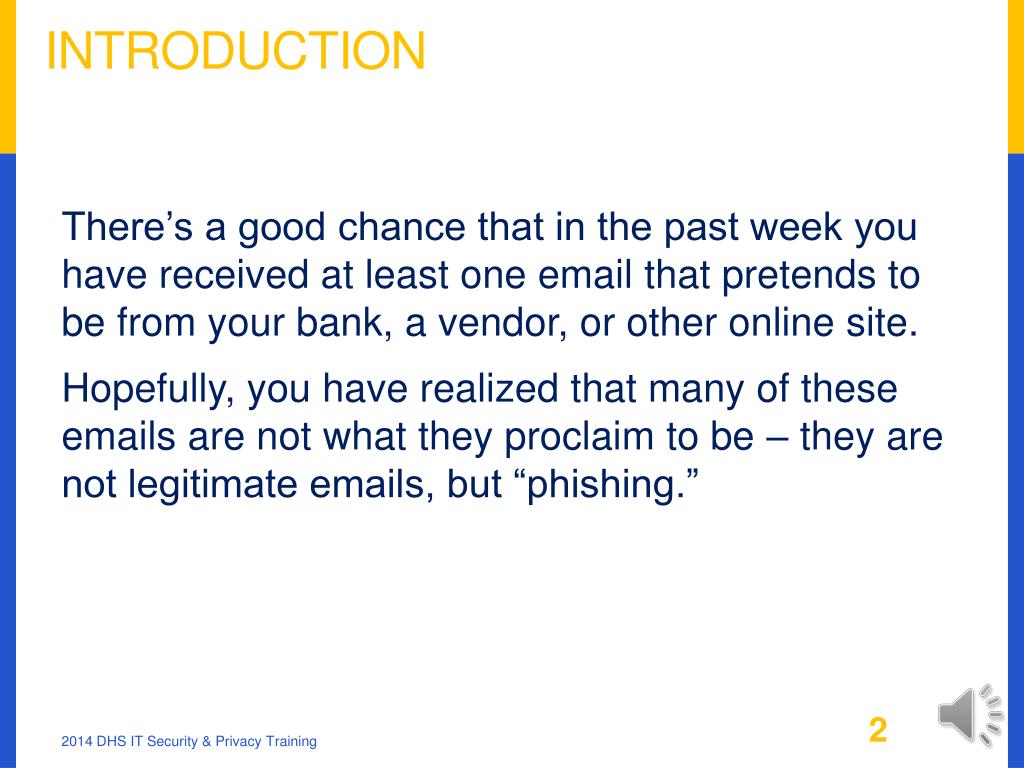 INTRODUCTION

There’s a good chance that in the past week you have received at least one email that pretends to be from your bank, a vendor, or other online site.

Hopefully, you have realized that many of these emails are not what they proclaim to be – they are not legitimate emails, but “phishing.”

2014 DHS IT Security & Privacy Training

2